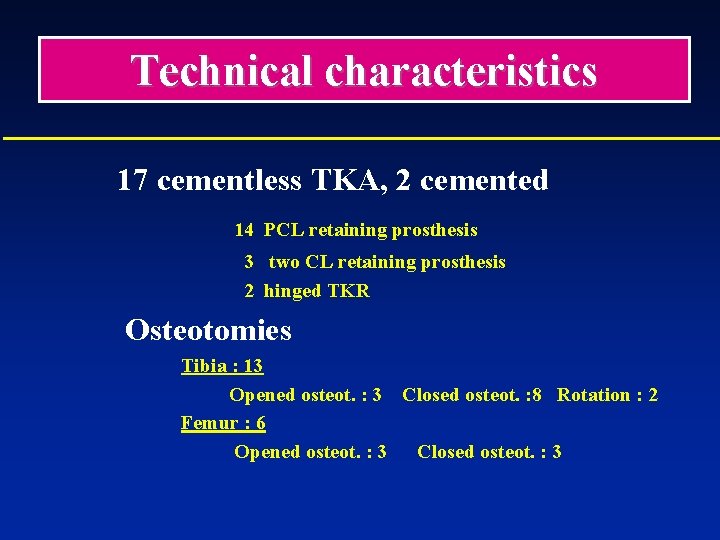 Technical characteristics

17 cementless TKA, 2 cemented

14 PCL retaining prosthesis

3 two CL retaining prosthesis

2 hinged TKR

Osteotomies

Tibia : 13

Opened osteot. : 3 Closed osteot. :8 Rotation : 2

Femur : 6

Opened osteot. : 3 Closed osteot. : 3